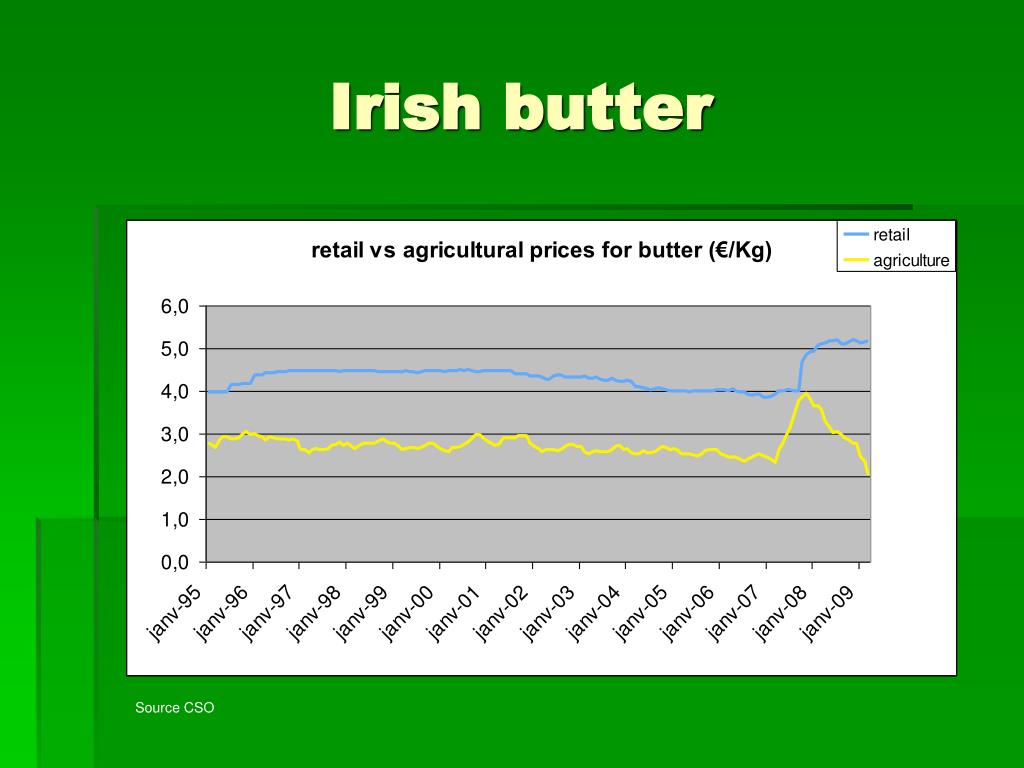 Irish butter

retail vs agricultural prices for butter (€/Kg)

retail
agriculture

6,0
5,0
4,0
3,0
2,0
1,0
0,0

janv-95
janv-96
janv-97
janv-98
janv-99
janv-00
janv-01
janv-02
janv-03
janv-04
janv-05
janv-06
janv-07
janv-08
janv-09

Source CSO